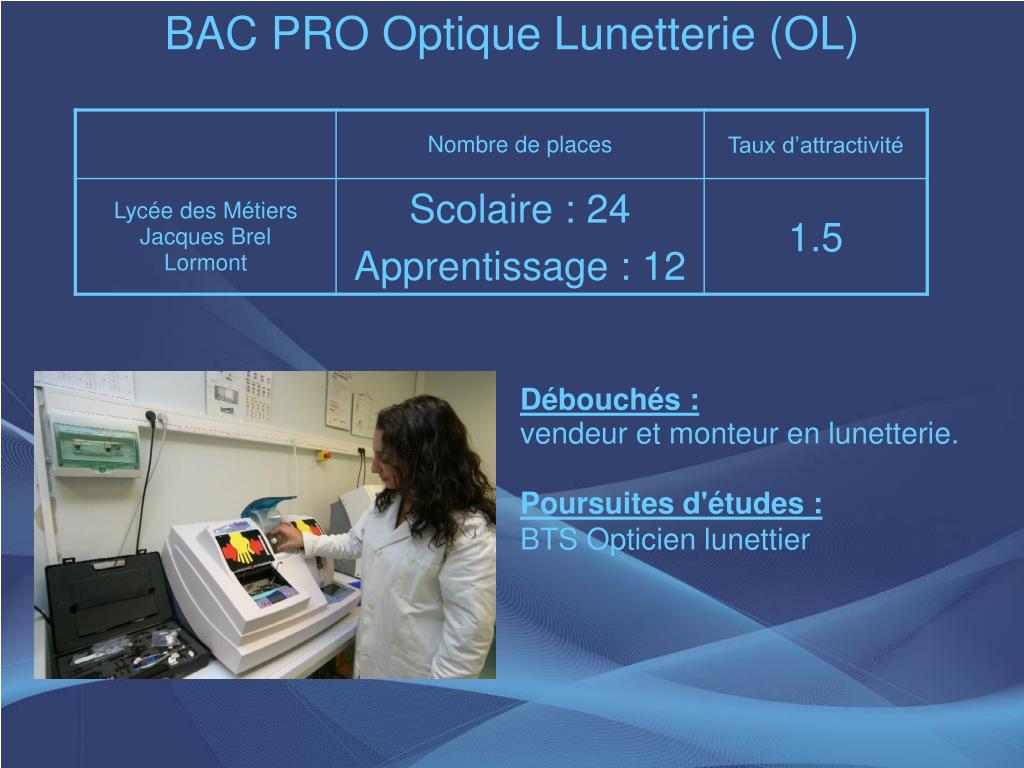 BAC PRO Optique Lunetterie (OL)

| | Nombre de places | Taux d’attractivité |
|---|---|---|
| Lycée des Métiers Jacques Brel Lormont | Scolaire : 24 Apprentissage : 12 | 1.5 |

Débouchés :
vendeur et monteur en lunetterie.

Poursuites d'études :
BTS Opticien lunettier